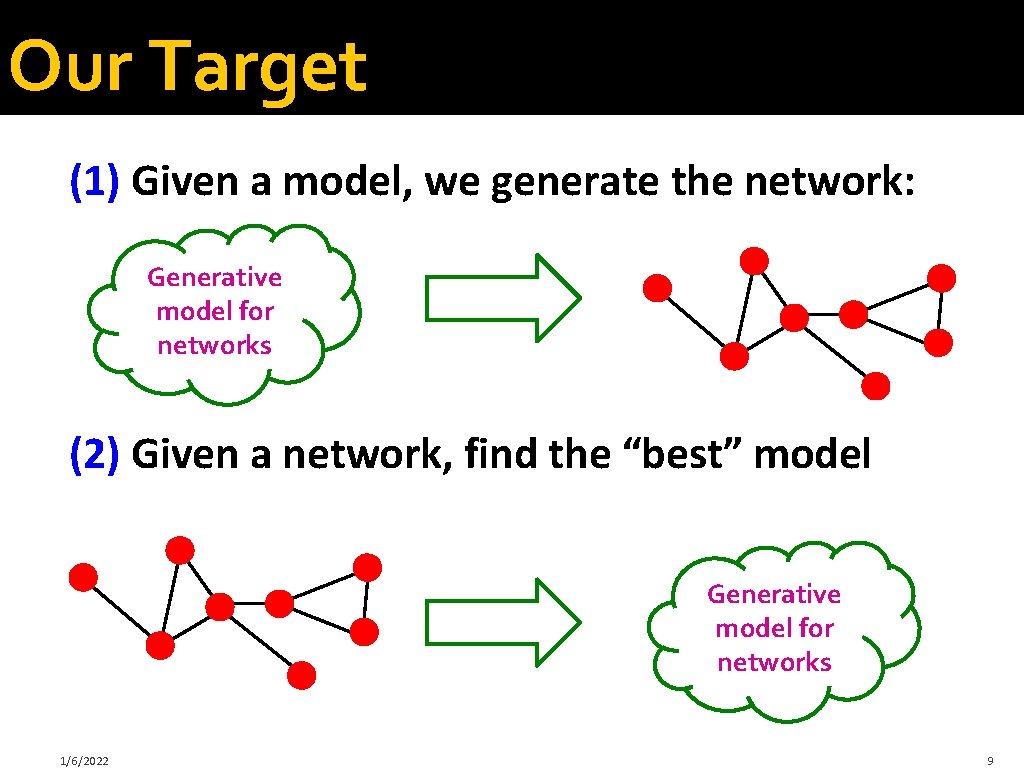 Our Target

(1) Given a model, we generate the network:

Generative model for networks

(2) Given a network, find the “best” model

Generative model for networks

1/6/2022

9